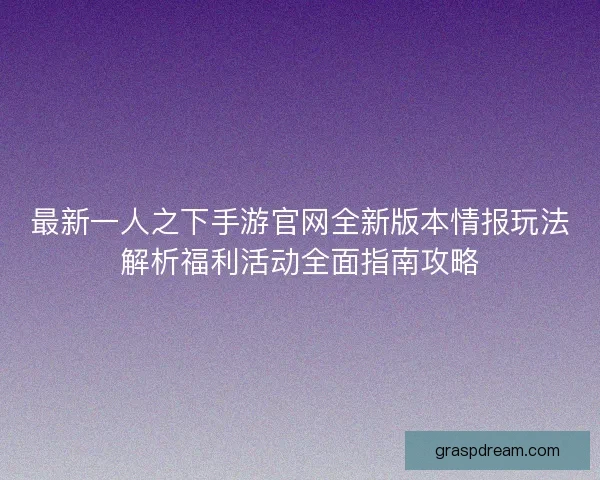 最新一人之下手游官网全新版本情报玩法解析福利活动全面指南攻略

graspdream.com